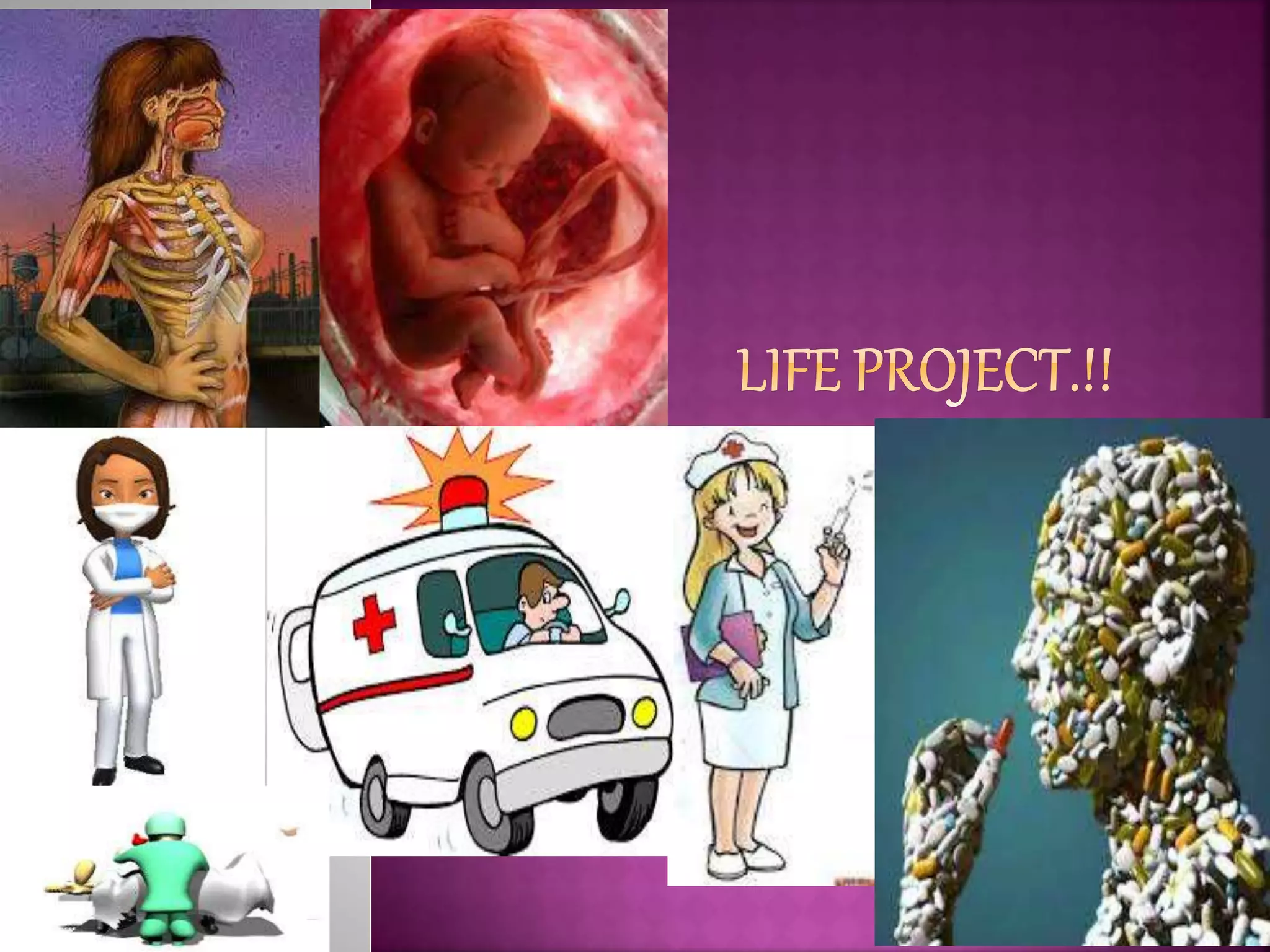 LIFE PROJECT.!!